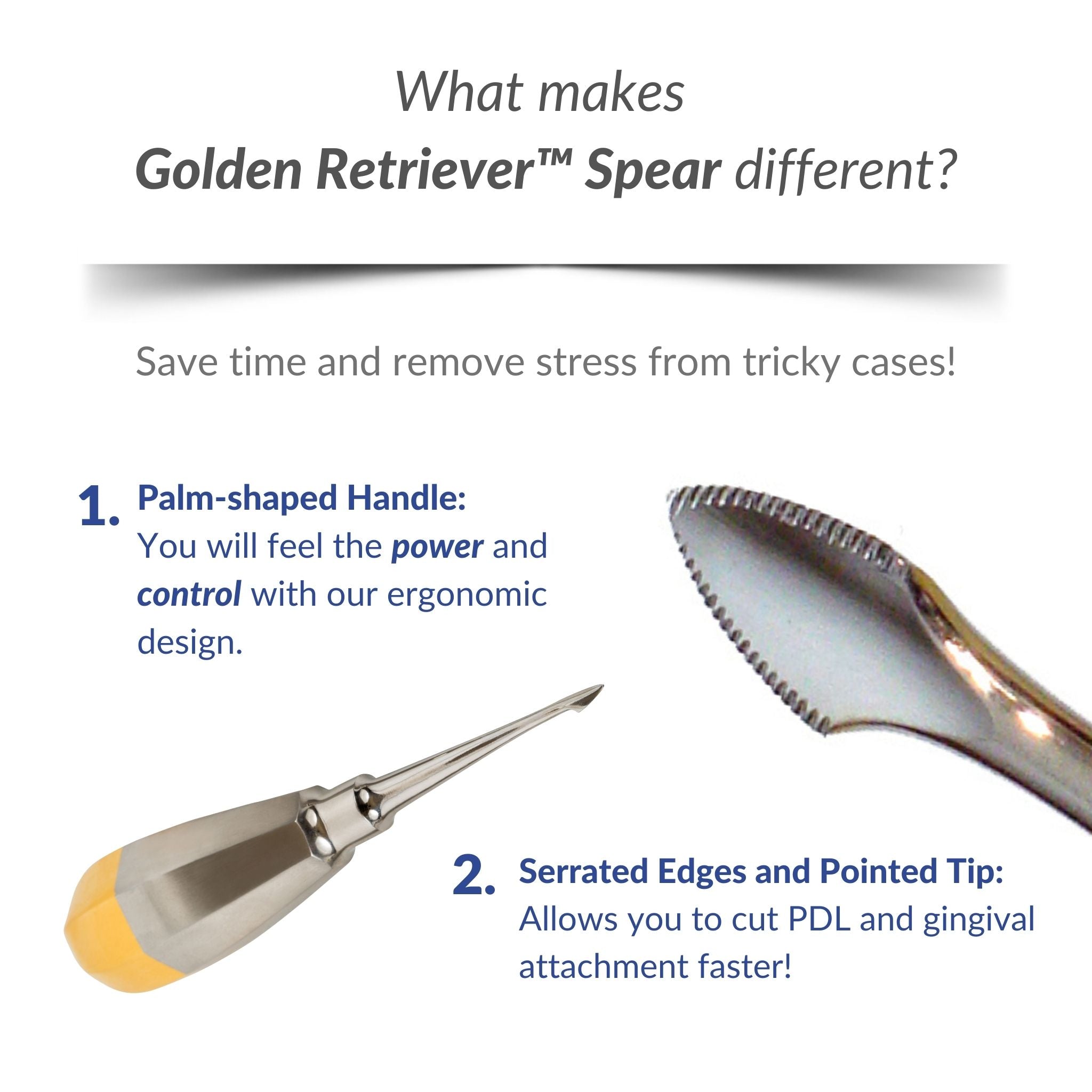 What makes
Golden Retriever™ Spear different?

Save time and remove stress from tricky cases!

1. Palm-shaped Handle:
You will feel the power and control with our ergonomic design.

2. Serrated Edges and Pointed Tip:
Allows you to cut PDL and gingival attachment faster!